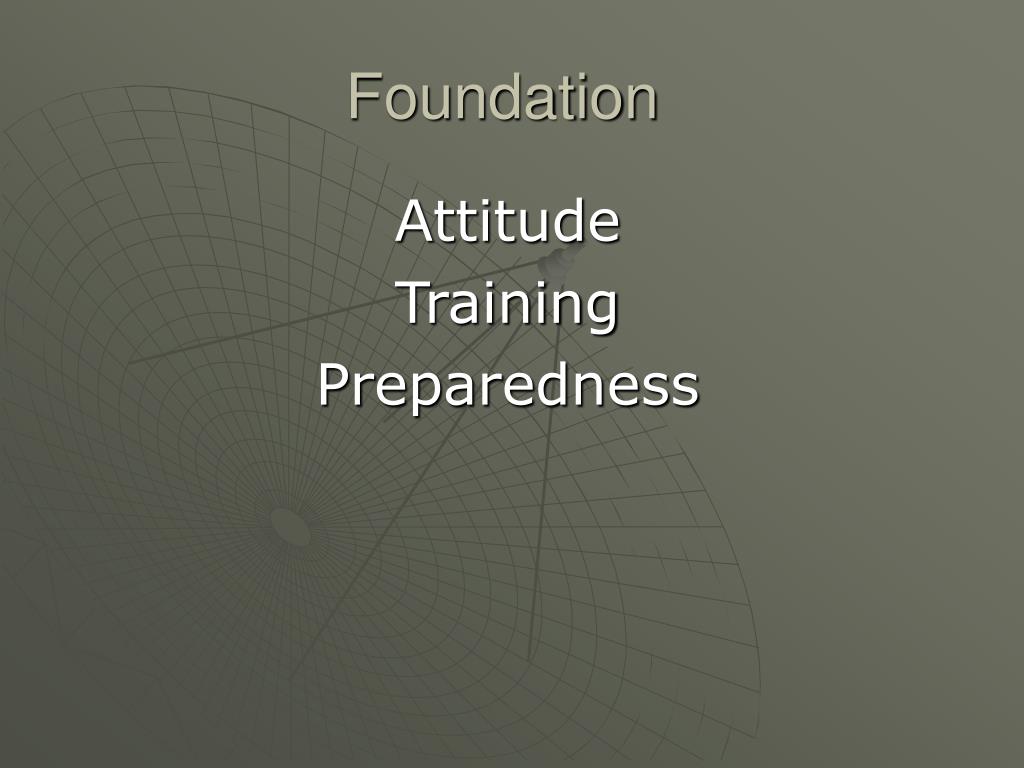 Foundation

Attitude
Training
Preparedness